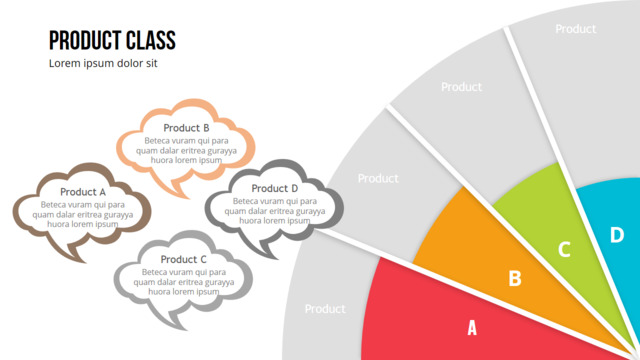 PRODUCT CLASS
Lorem ipsum dolor sit

Product B
Beteca vuram qui para quam dalar eritrea gurayya huora lorem ipsum

Product A
Beteca vuram qui para quam dalar eritrea gurayya huora lorem ipsum

Product D
Beteca vuram qui para quam dalar eritrea gurayya huora lorem ipsum

Product C
Beteca vuram qui para quam dalar eritrea gurayya huora lorem ipsum

Product
Product
Product
Product

A
B
C
D